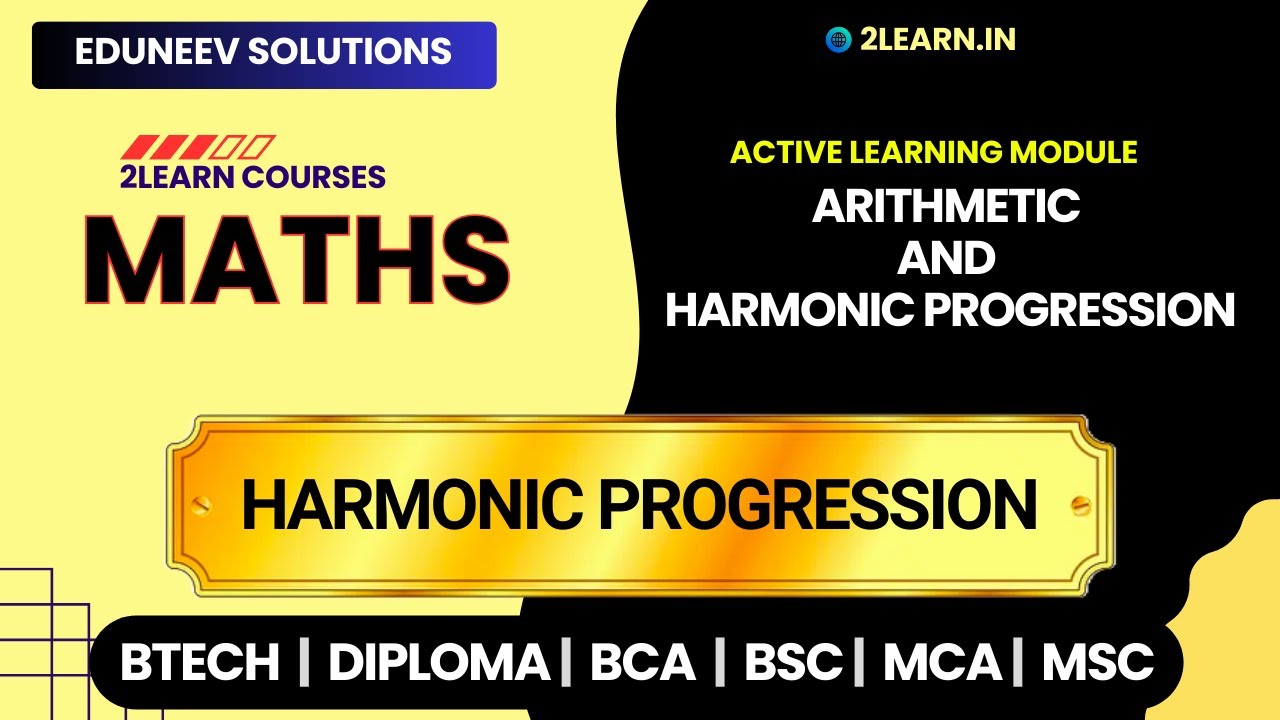 EDUNEEV SOLUTIONS

2LEARN.IN

2LEARN COURSES

MATHS

ACTIVE LEARNING MODULE

ARITHMETIC AND HARMONIC PROGRESSION

HARMONIC PROGRESSION

BTECH | DIPLOMA | BCA | BSC | MCA | MSC